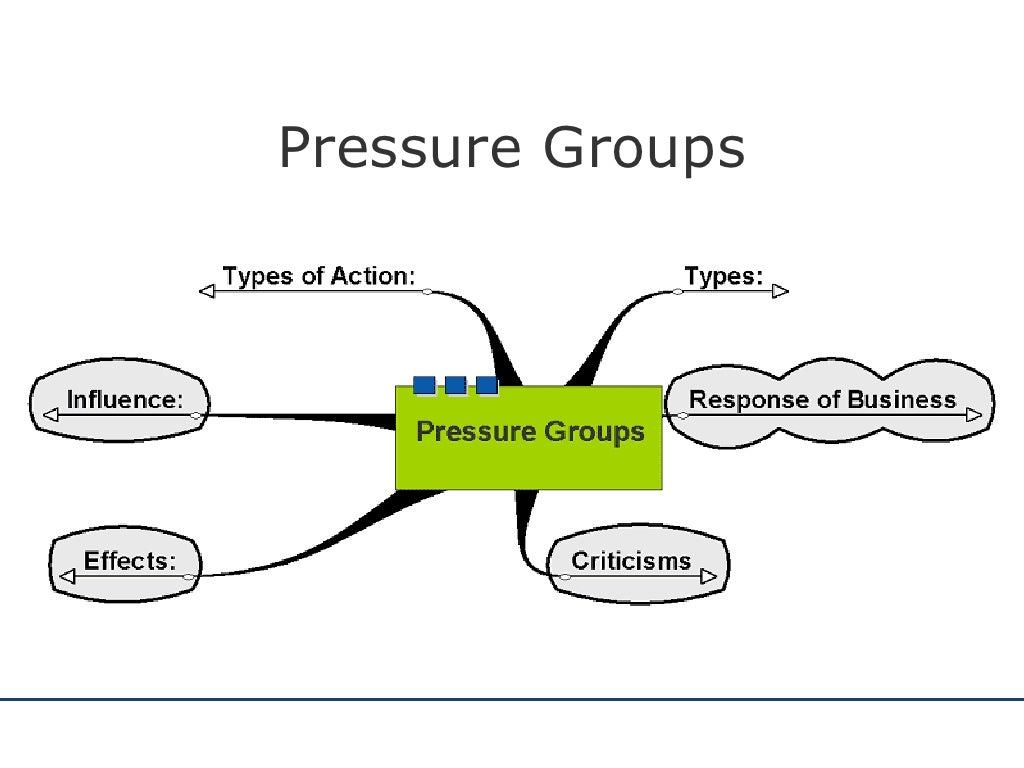 Pressure Groups

Types of Action:

Types:

Influence:

Pressure Groups

Response of Business

Effects:

Criticisms